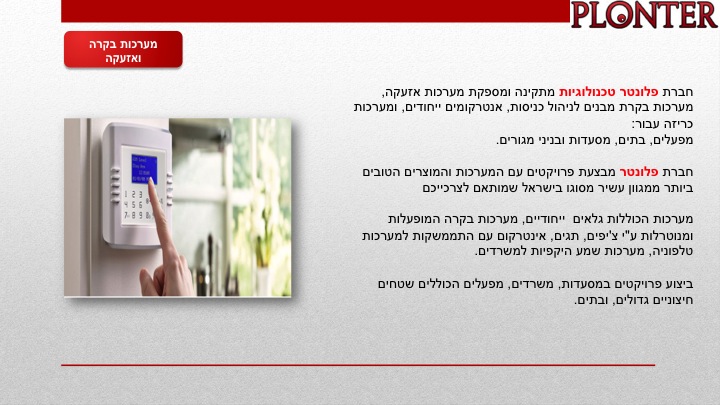 PLONTER

מערכות בקרה ואזעקה

חברת פלונטר טכנולוגיות מתקינה ומספקת מערכות אזעקה, מערכות בקרת מבנים לניהול כניסות, אנטרקומים ייחודים, ומערכות כריזה עבור:
מפעלים, בתים, מסעדות ובניני מגורים.

חברת פלונטר מבצעת פרויקטים עם המערכות והמוצרים הטובים ביותר ממגוון עשיר מסוגו בישראל שמותאם לצרכייכם

מערכות הכוללות גלאים ייחודיים, מערכות בקרה המופעלות ומנוטרלות ע"י צ'יפים, תגים, אינטרקום עם התממשקות למערכות טלפוניה, מערכות שמע היקפיות למשרדים.

ביצוע פרויקטים במסעדות, משרדים, מפעלים הכוללים שטחים חיצוניים גדולים, ובתים.